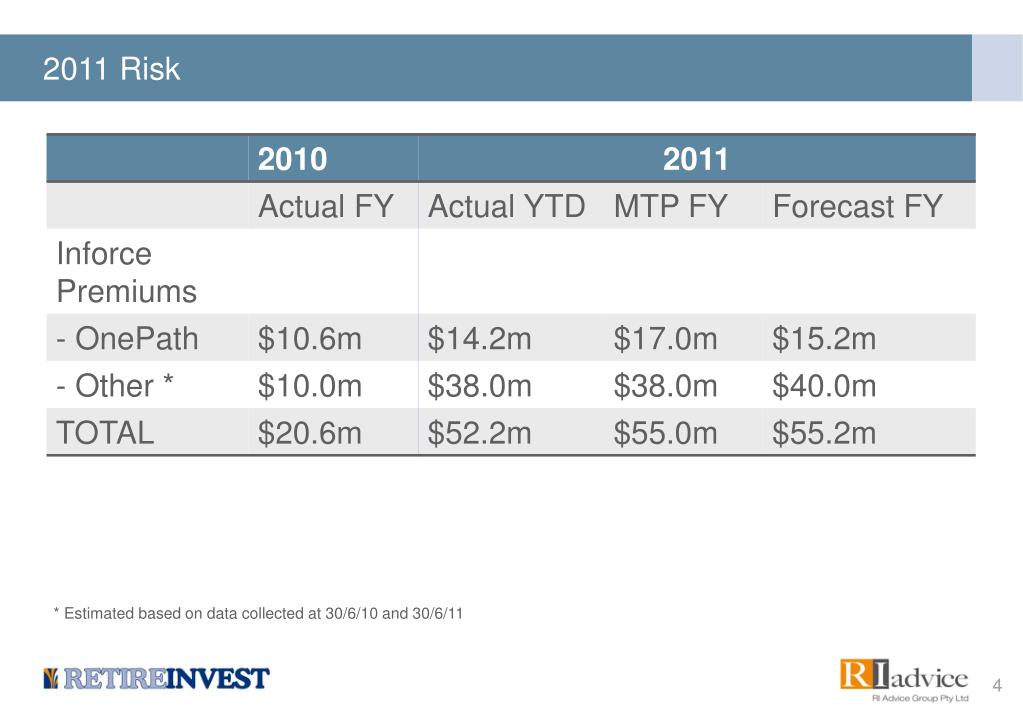 2011 Risk

| | 2010 | 2011 | | |
|---|---|---|---|---|
| | Actual FY | Actual YTD | MTP FY | Forecast FY |
| Inforce Premiums | | | | |
| - OnePath | \$10.6m | \$14.2m | \$17.0m | \$15.2m |
| - Other * | \$10.0m | \$38.0m | \$38.0m | \$40.0m |
| TOTAL | \$20.6m | \$52.2m | \$55.0m | \$55.2m |

* Estimated based on data collected at 30/6/10 and 30/6/11

RETIREINVEST

RI advice
RI Advice Group Pty Ltd

4